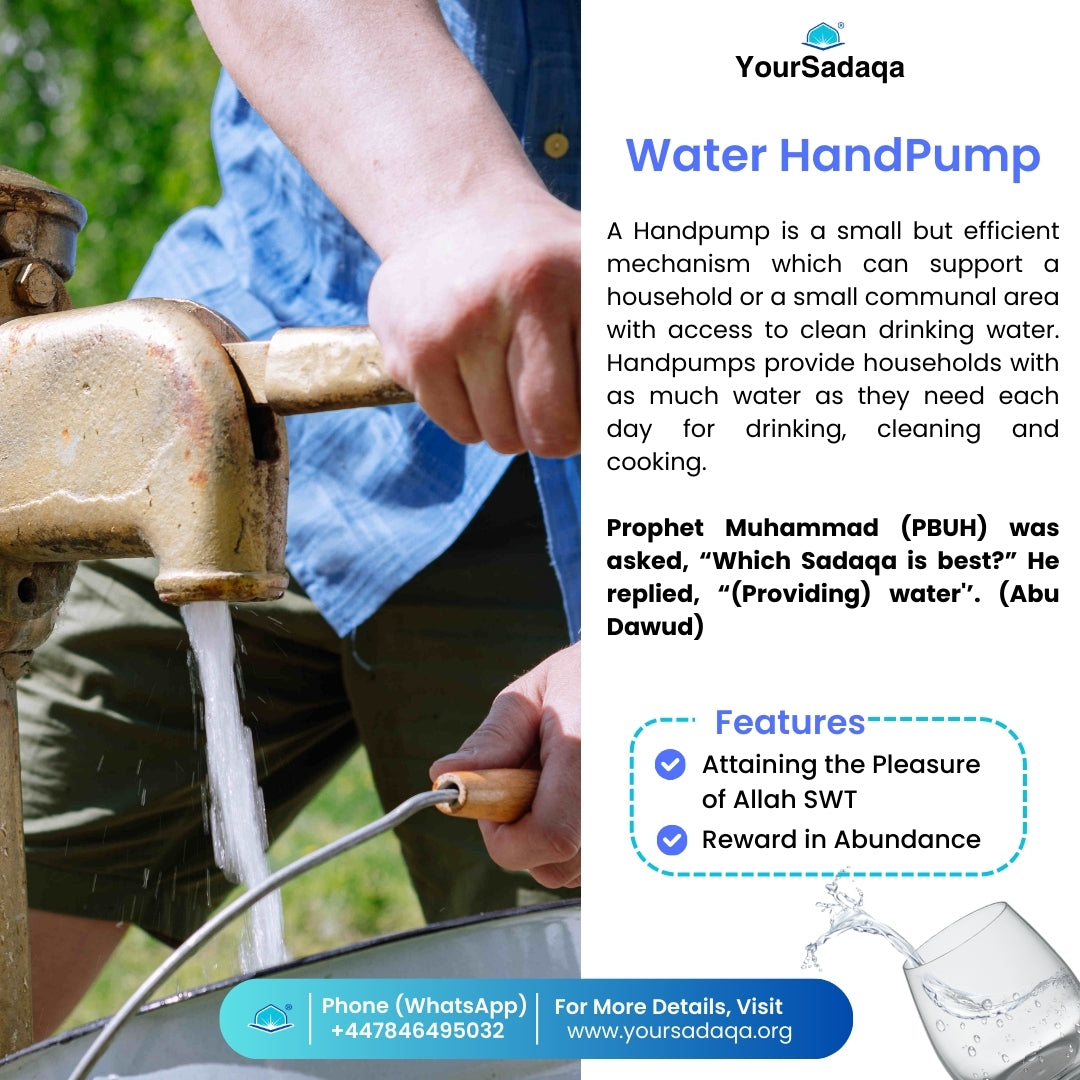 YourSadaqa

Water HandPump

A Handpump is a small but efficient mechanism which can support a household or a small communal area with access to clean drinking water. Handpumps provide households with as much water as they need each day for drinking, cleaning and cooking.

Prophet Muhammad (PBUH) was asked, “Which Sadaqa is best?” He replied, “(Providing) water''. (Abu Dawud)

Features

Attaining the Pleasure of Allah SWT

Reward in Abundance

Phone (WhatsApp) +447846495032

For More Details, Visit www.yoursadaqa.org